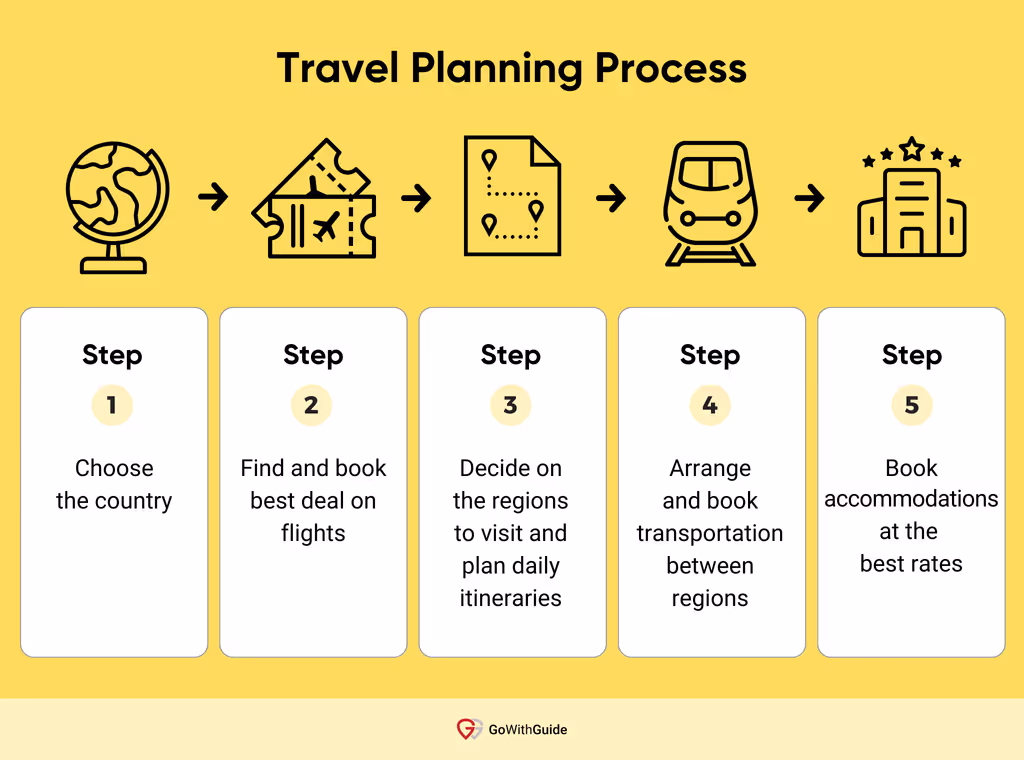 Travel Planning Process

Step
1
Choose the country

Step
2
Find and book best deal on flights

Step
3
Decide on the regions to visit and plan daily itineraries

Step
4
Arrange and book transportation between regions

Step
5
Book accommodations at the best rates

GoWithGuide